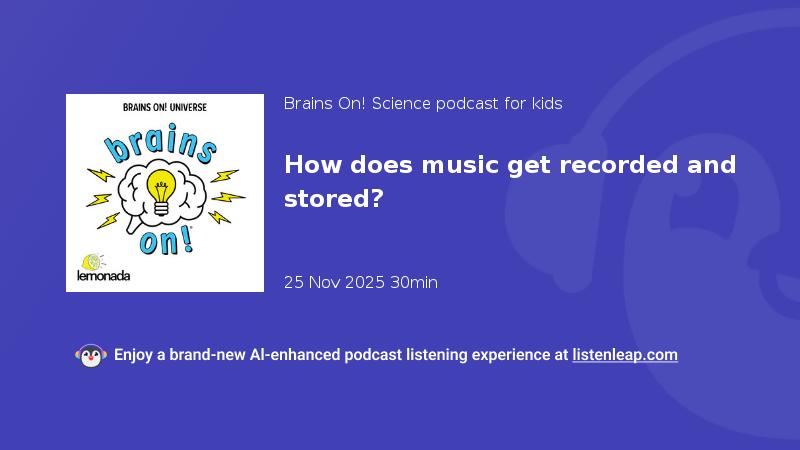 BRAINS ON! UNIVERSE

brains on!

lemonada

Brains On! Science podcast for kids

How does music get recorded and stored?

25 Nov 2025 30min

Enjoy a brand-new AI-enhanced podcast listening experience at listenleap.com